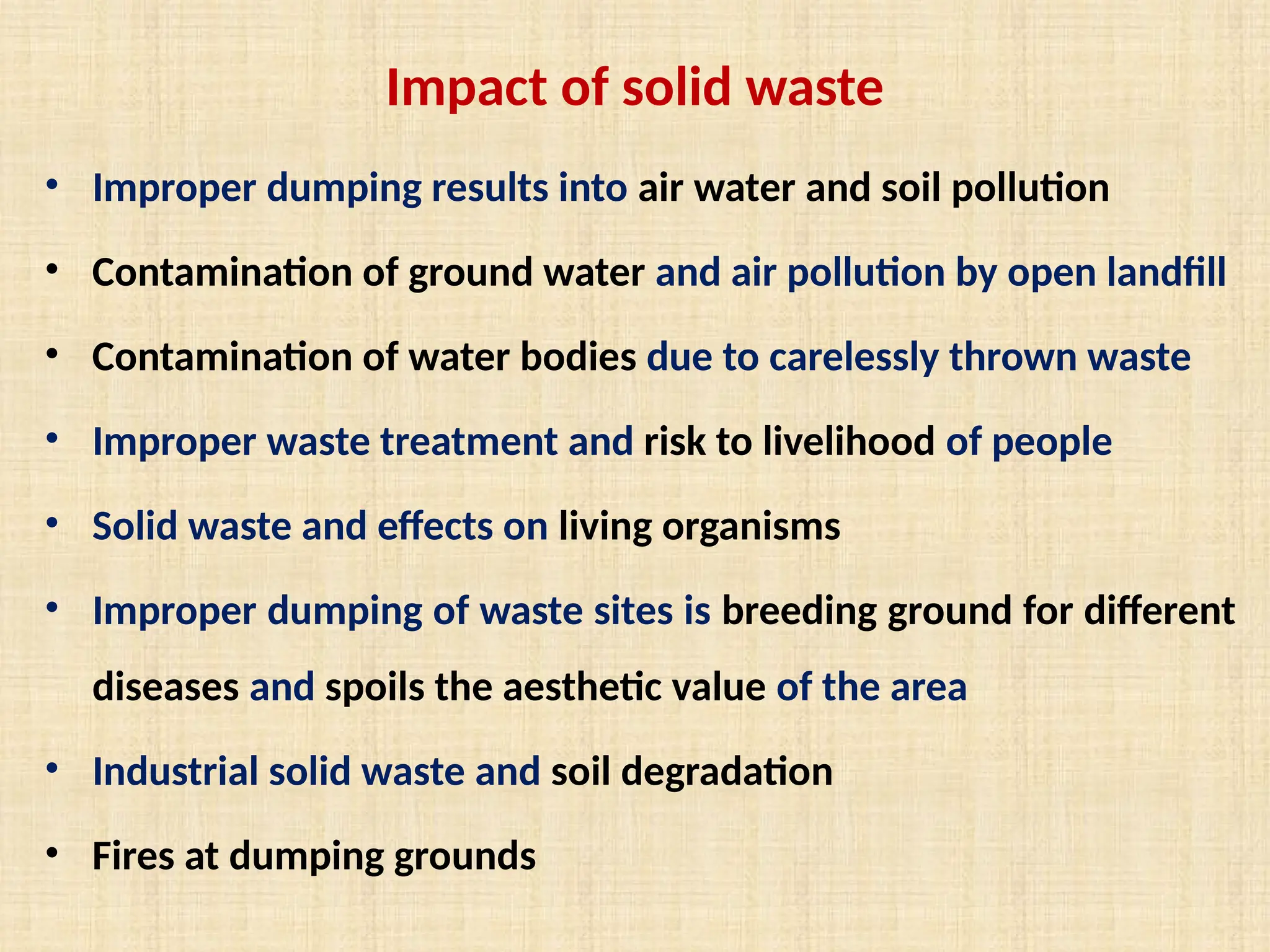 Impact of solid waste

• Improper dumping results into air water and soil pollution
• Contamination of ground water and air pollution by open landfill
• Contamination of water bodies due to carelessly thrown waste
• Improper waste treatment and risk to livelihood of people
• Solid waste and effects on living organisms
• Improper dumping of waste sites is breeding ground for different diseases and spoils the aesthetic value of the area
• Industrial solid waste and soil degradation
• Fires at dumping grounds